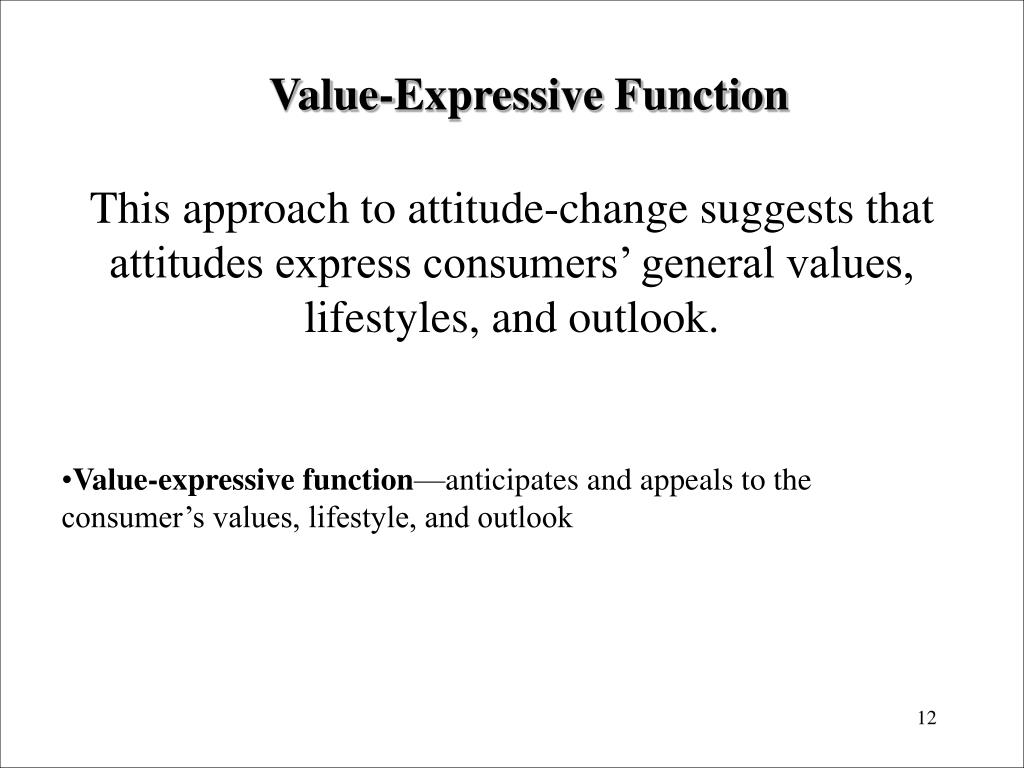 Value-Expressive Function

This approach to attitude-change suggests that attitudes express consumers’ general values, lifestyles, and outlook.

•Value-expressive function—anticipates and appeals to the consumer’s values, lifestyle, and outlook

12